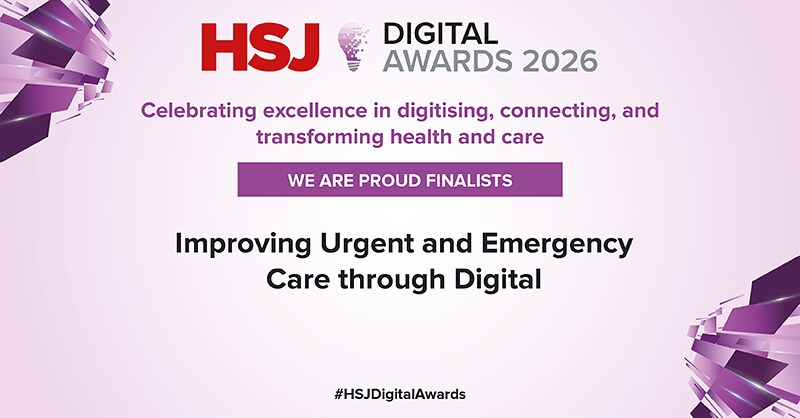 HSJ DIGITAL AWARDS 2026

Celebrating excellence in digitising, connecting, and transforming health and care

WE ARE PROUD FINALISTS

Improving Urgent and Emergency Care through Digital

#HSJDigitalAwards